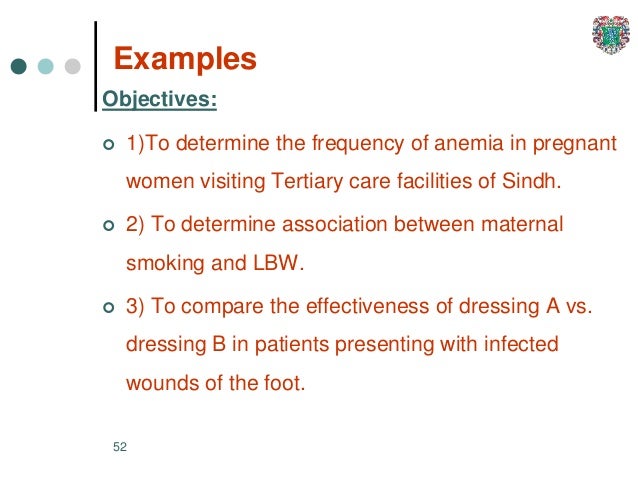 Examples

Objectives:

1)To determine the frequency of anemia in pregnant women visiting Tertiary care facilities of Sindh.

2) To determine association between maternal smoking and LBW.

3) To compare the effectiveness of dressing A vs. dressing B in patients presenting with infected wounds of the foot.

52